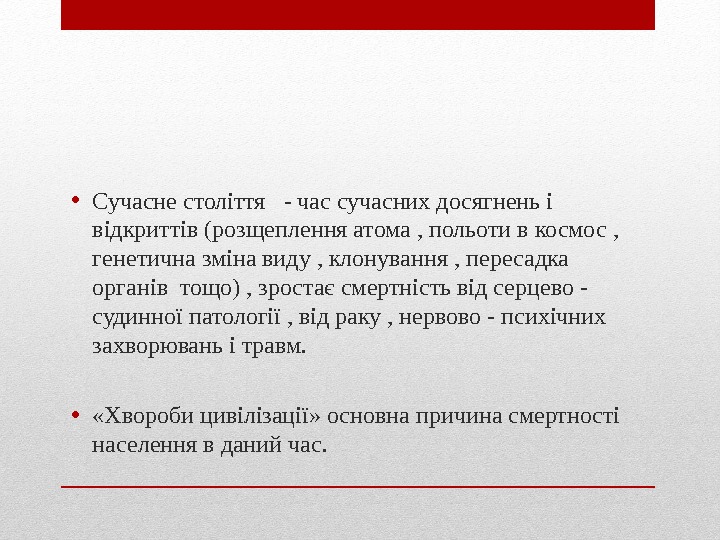 • Сучасне століття - час сучасних досягнень і відкриттів (розщеплення атома , польоти в космос , генетична зміна виду , клонування , пересадка органів тощо) , зростає смертність від серцево - судинної патології , від раку , нервово - психічних захворювань і травм.

• «Хвороби цивілізації» основна причина смертності населення в даний час.